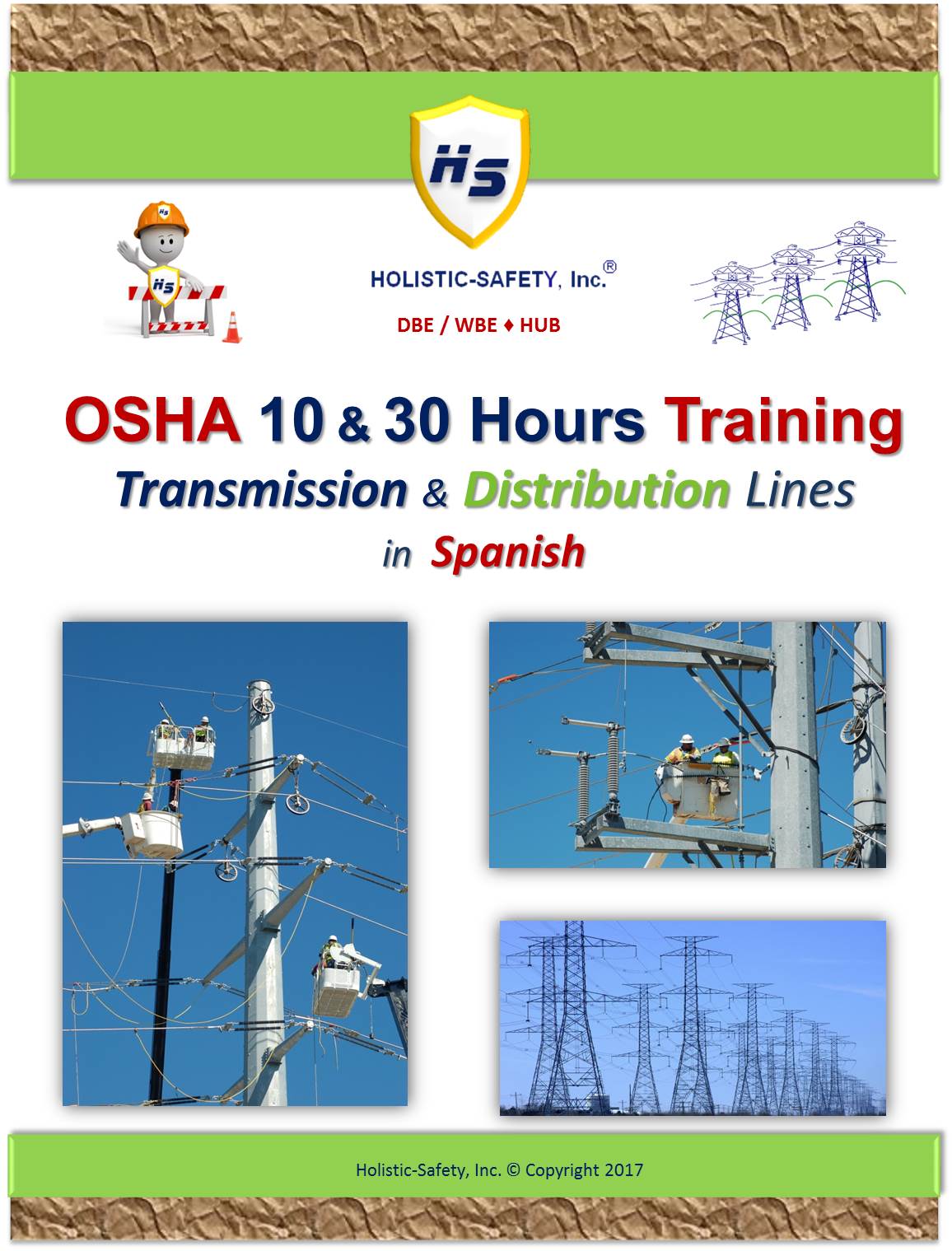 HS

HS

HS

HOLISTIC-SAFETY, Inc.®

DBE / WBE ♦ HUB

OSHA 10 & 30 Hours Training

Transmission & Distribution Lines

in Spanish

Holistic-Safety, Inc. © Copyright 2017